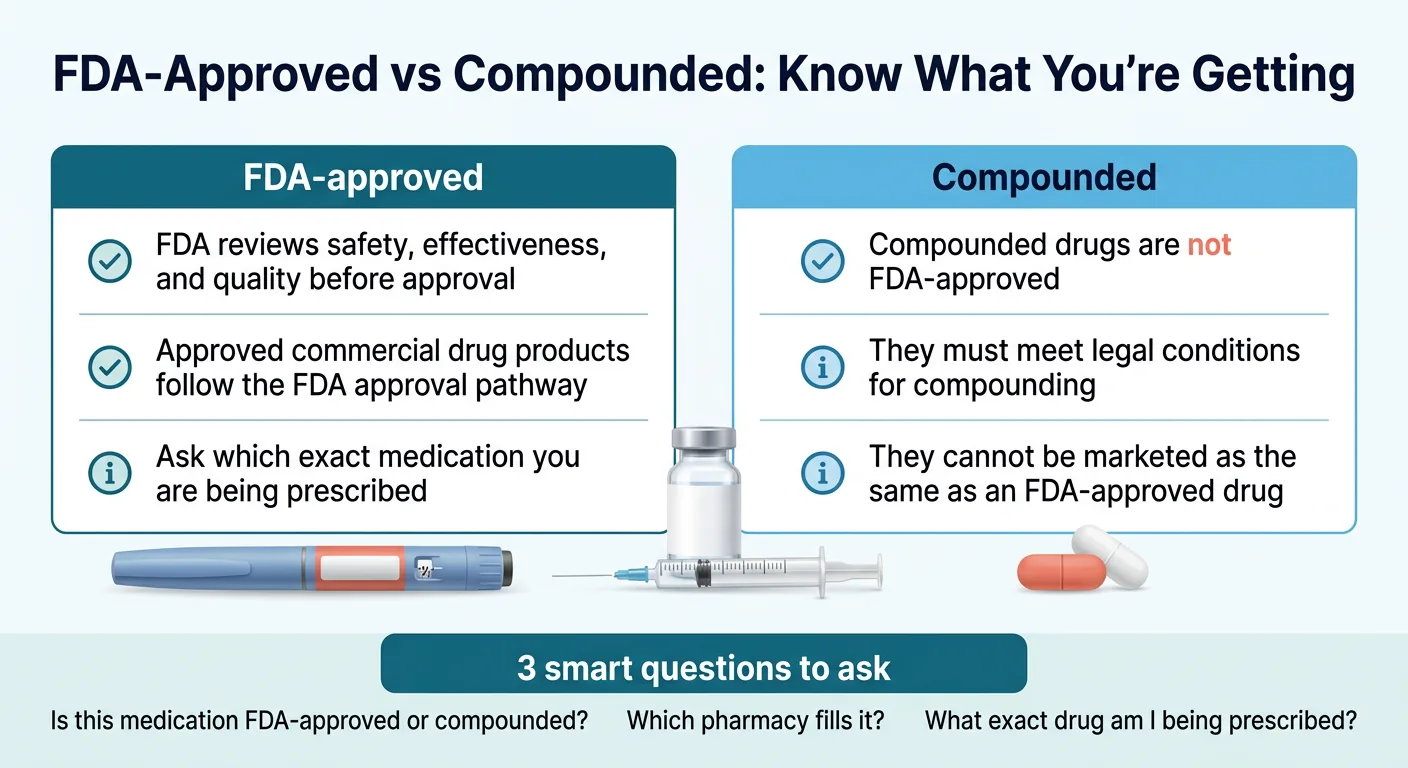 FDA-Approved vs Compounded: Know What You're Getting

FDA-approved

FDA reviews safety, effectiveness, and quality before approval

Approved commercial drug products follow the FDA approval pathway

Ask which exact medication you are being prescribed

Compounded

Compounded drugs are not FDA-approved

They must meet legal conditions for compounding

They cannot be marketed as the same as an FDA-approved drug

3 smart questions to ask

Is this medication FDA-approved or compounded?

Which pharmacy fills it?

What exact drug am I being prescribed?